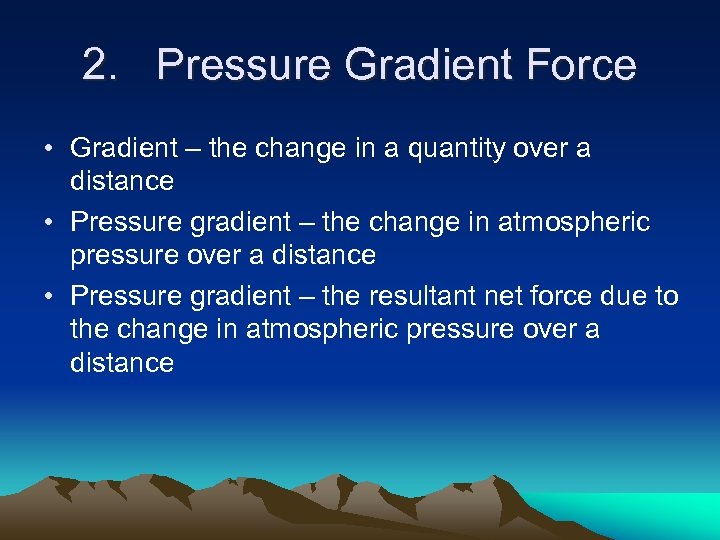 2. Pressure Gradient Force

• Gradient – the change in a quantity over a distance

• Pressure gradient – the change in atmospheric pressure over a distance

• Pressure gradient – the resultant net force due to the change in atmospheric pressure over a distance